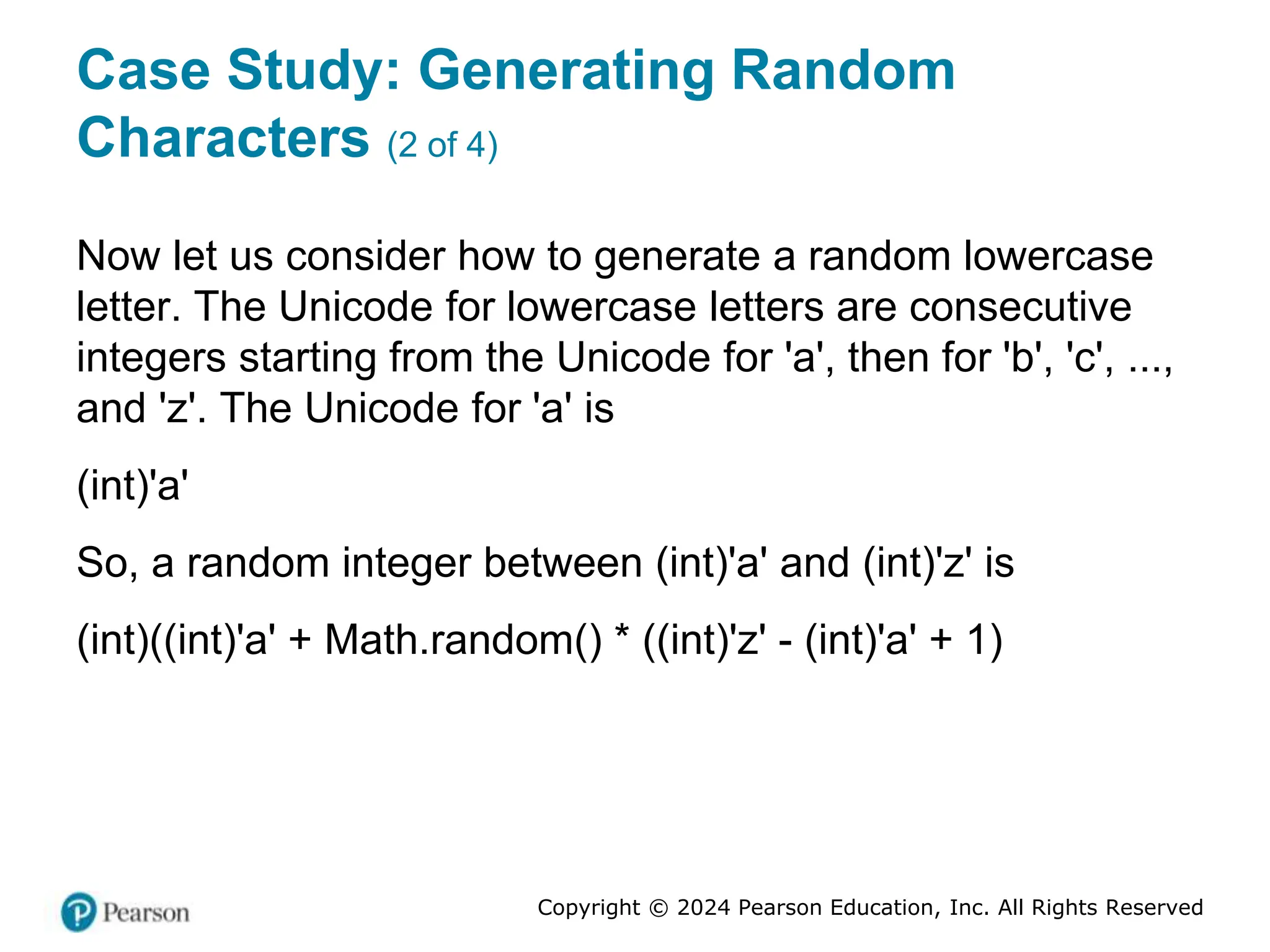 Case Study: Generating Random Characters (2 of 4)

Now let us consider how to generate a random lowercase letter. The Unicode for lowercase letters are consecutive integers starting from the Unicode for 'a', then for 'b', 'c', ..., and 'z'. The Unicode for 'a' is

(int)'a'

So, a random integer between (int)'a' and (int)'z' is

(int)((int)'a' + Math.random() * ((int)'z' - (int)'a' + 1)

Pearson

Copyright © 2024 Pearson Education, Inc. All Rights Reserved